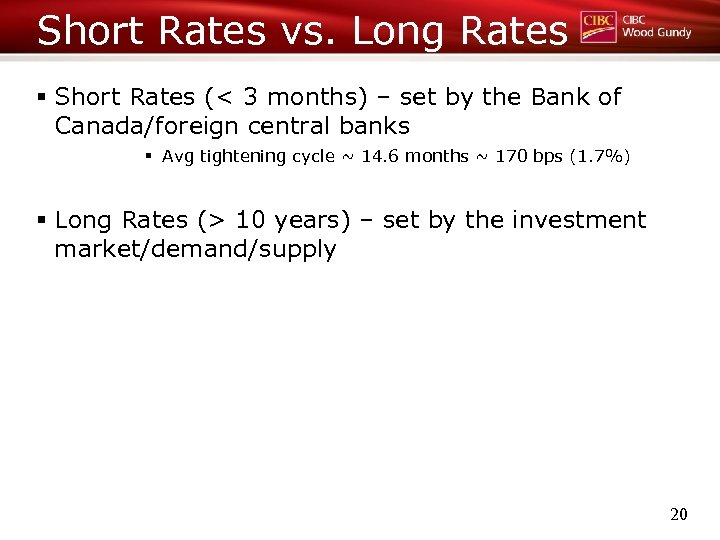 Short Rates vs. Long Rates

CIBC CIBC Wood Gundy

▪ Short Rates (< 3 months) – set by the Bank of Canada/foreign central banks

▪ Avg tightening cycle ~ 14.6 months ~ 170 bps (1.7%)

▪ Long Rates (> 10 years) – set by the investment market/demand/supply

20